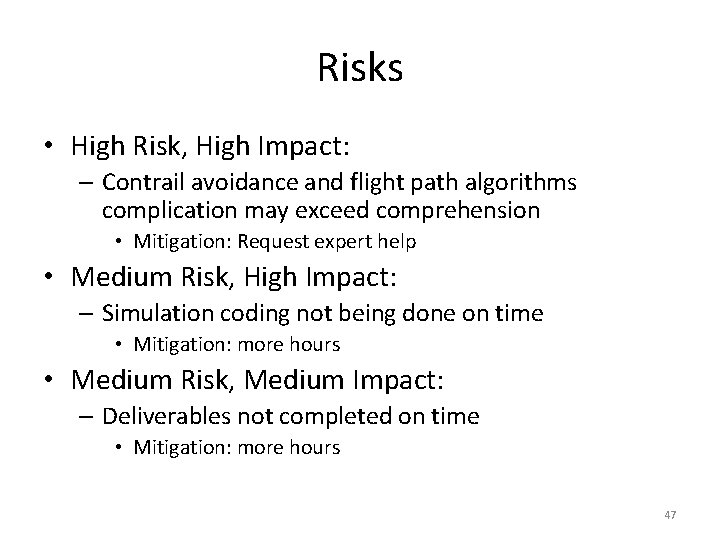 Risks

• High Risk, High Impact:
– Contrail avoidance and flight path algorithms complication may exceed comprehension
• Mitigation: Request expert help

• Medium Risk, High Impact:
– Simulation coding not being done on time
• Mitigation: more hours

• Medium Risk, Medium Impact:
– Deliverables not completed on time
• Mitigation: more hours

47